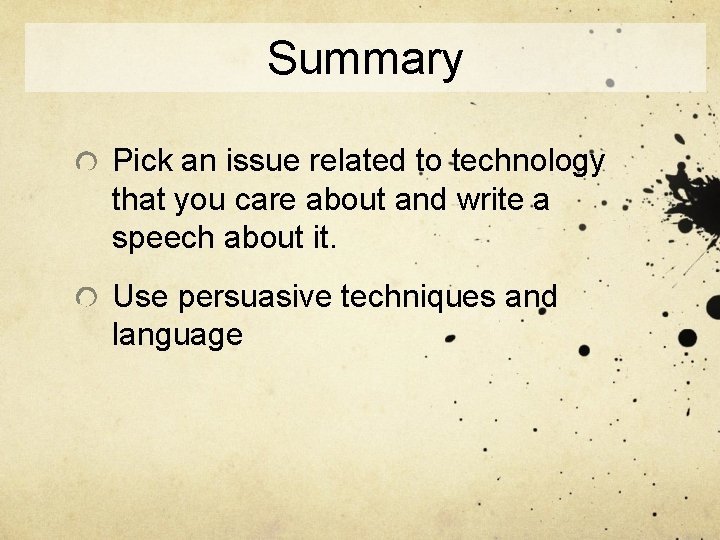 Summary

Pick an issue related to technology that you care about and write a speech about it.

Use persuasive techniques and language